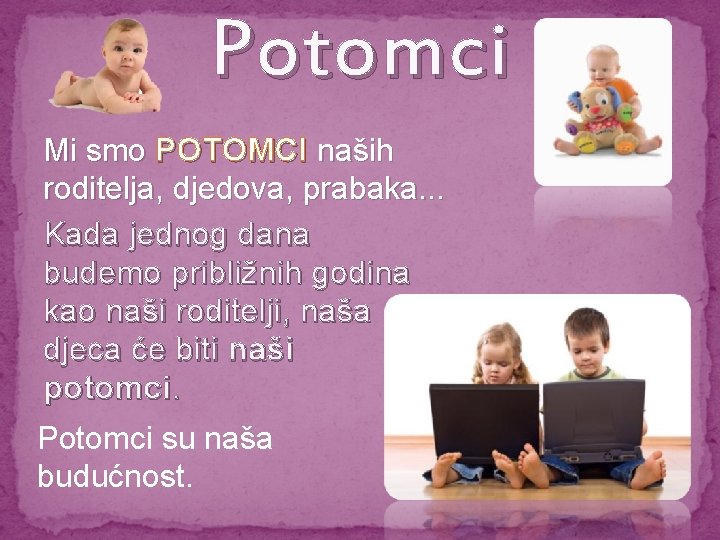 Potomci

Mi smo POTOMCI naših roditelja, djedova, prabaka...

Kada jednog dana budemo približnih godina kao naši roditelji, naša djeca će biti naši potomci.

Potomci su naša budućnost.